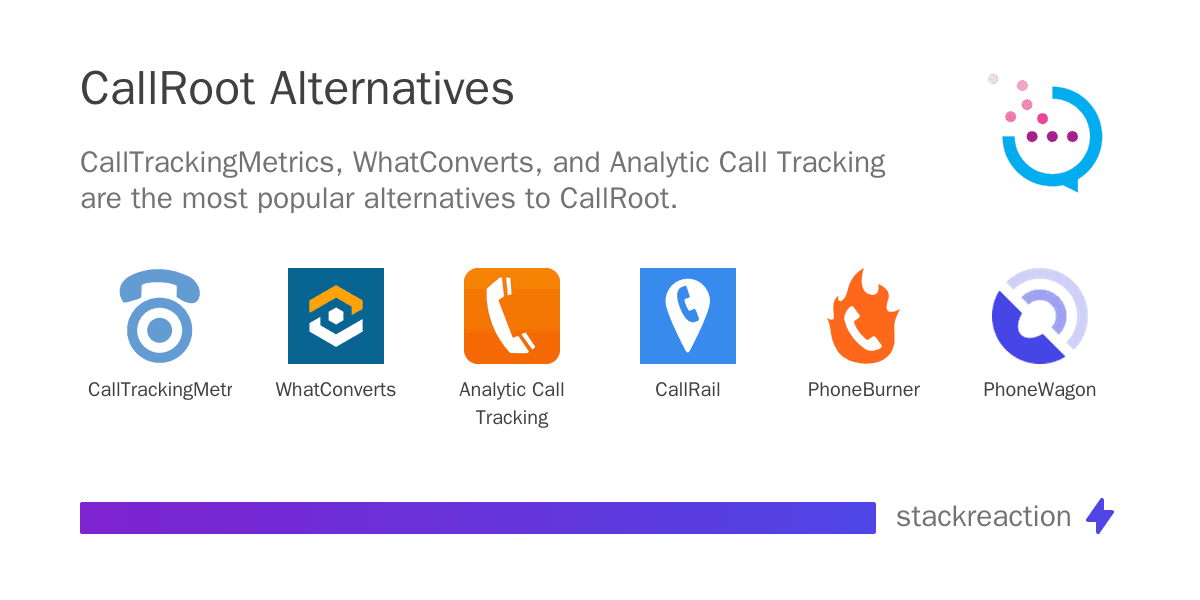 CallRoot Alternatives

CallTrackingMetrics, WhatConverts, and Analytic Call Tracking are the most popular alternatives to CallRoot.

CallTrackingMetr

WhatConverts

Analytic Call Tracking

CallRail

PhoneBurner

PhoneWagon

stackreaction